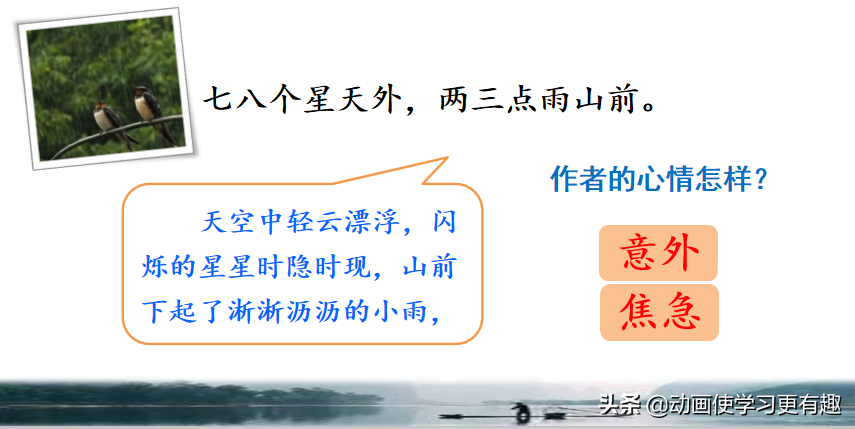 七八个星天外，两三点雨山前。

天空中轻云漂浮，闪烁的星星时隐时现，山前下起了淅淅沥沥的小雨，

作者的心情怎样？

意外

焦急

头条 @动画使学习更有趣